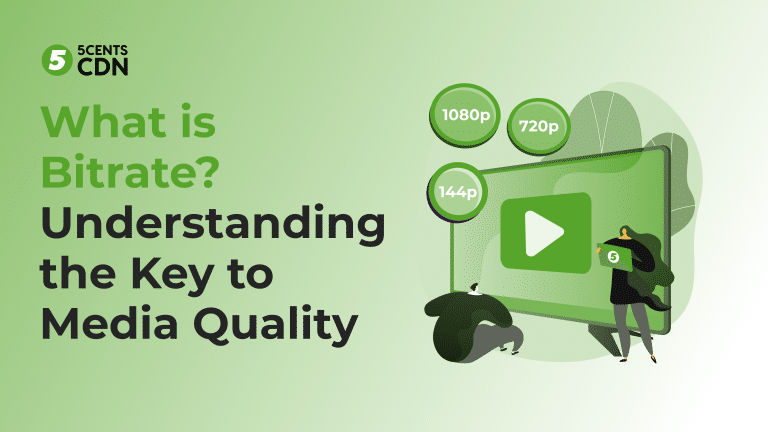 5 5CENTS CDN

What is Bitrate? Understanding the Key to Media Quality

1080p

720p

144p

5